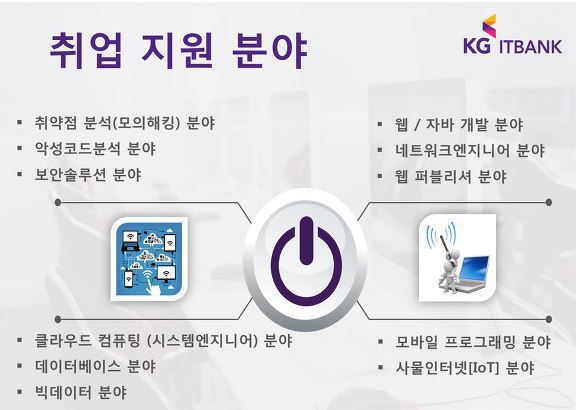 취업 지원 분야

KG ITBANK

▪ 취약점 분석(모의해킹) 분야
▪ 악성코드분석 분야
▪ 보안솔루션 분야

▪ 웹 / 자바 개발 분야
▪ 네트워크엔지니어 분야
▪ 웹 퍼블리셔 분야

▪ 클라우드 컴퓨팅 (시스템엔지니어) 분야
▪ 데이터베이스 분야
▪ 빅데이터 분야

▪ 모바일 프로그래밍 분야
▪ 사물인터넷[IoT] 분야